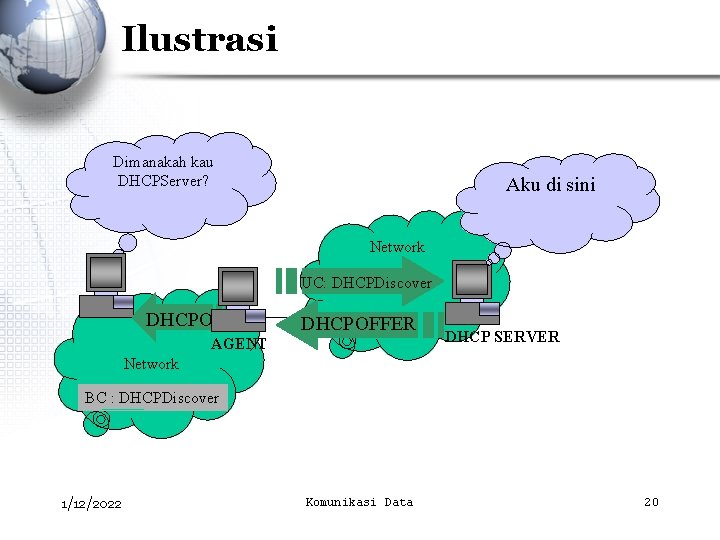 Ilustrasi

Dimanakah kau DHCPServer?

Aku di sini

Network

UC: DHCPDiscover

DHCPO

DHCPOFFER

AGENT

DHCP SERVER

Network

BC : DHCPDiscover

1/12/2022

Komunikasi Data

20